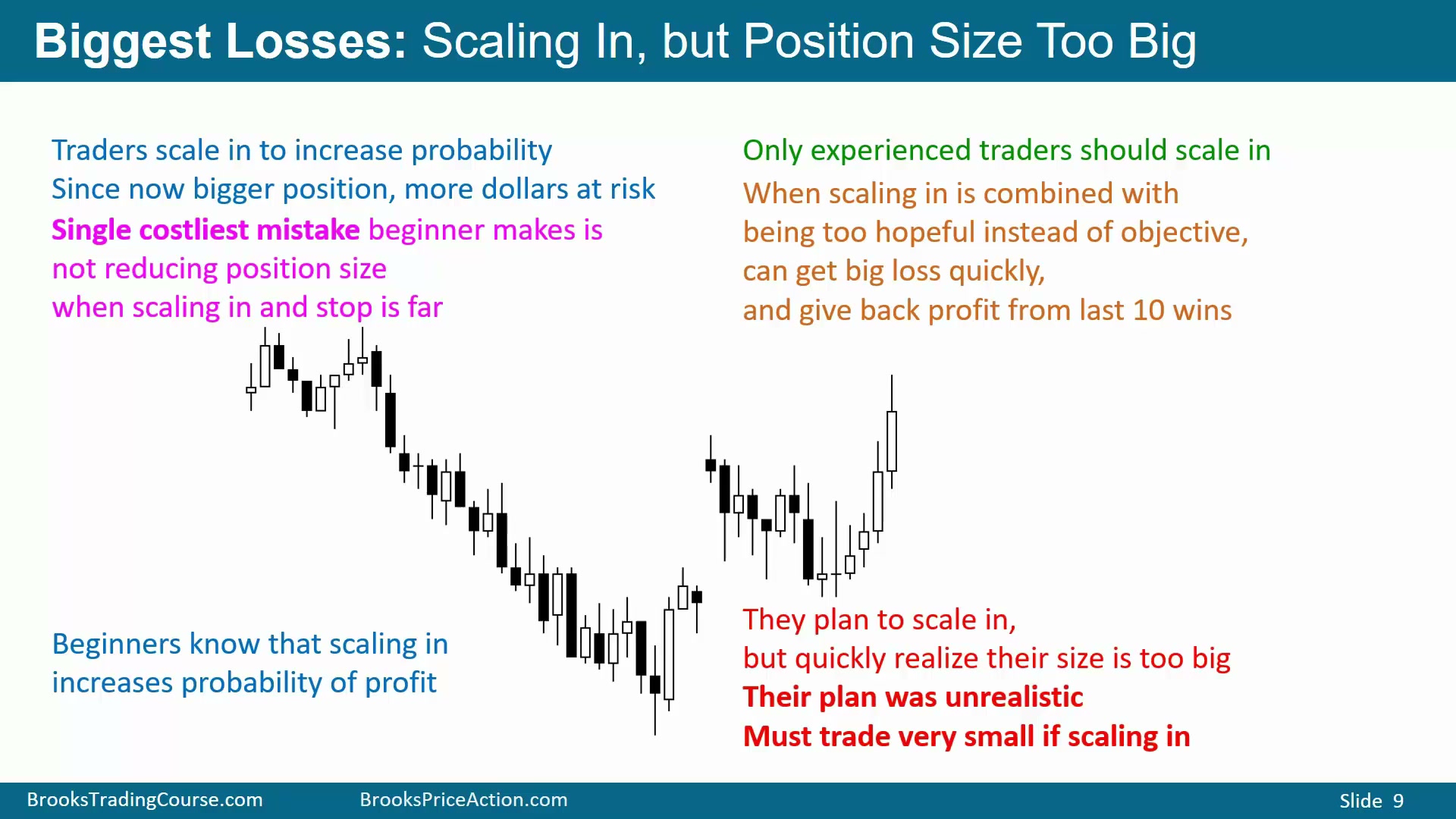 Biggest Losses: Scaling In, but Position Size Too Big

Traders scale in to increase probability
Since now bigger position, more dollars at risk
Single costliest mistake beginner makes is not reducing position size when scaling in and stop is far

Beginners know that scaling in increases probability of profit

Only experienced traders should scale in

When scaling in is combined with being too hopeful instead of objective, can get big loss quickly, and give back profit from last 10 wins

They plan to scale in, but quickly realize their size is too big
Their plan was unrealistic
Must trade very small if scaling in

BrooksTradingCourse.com BrooksPriceAction.com Slide 9